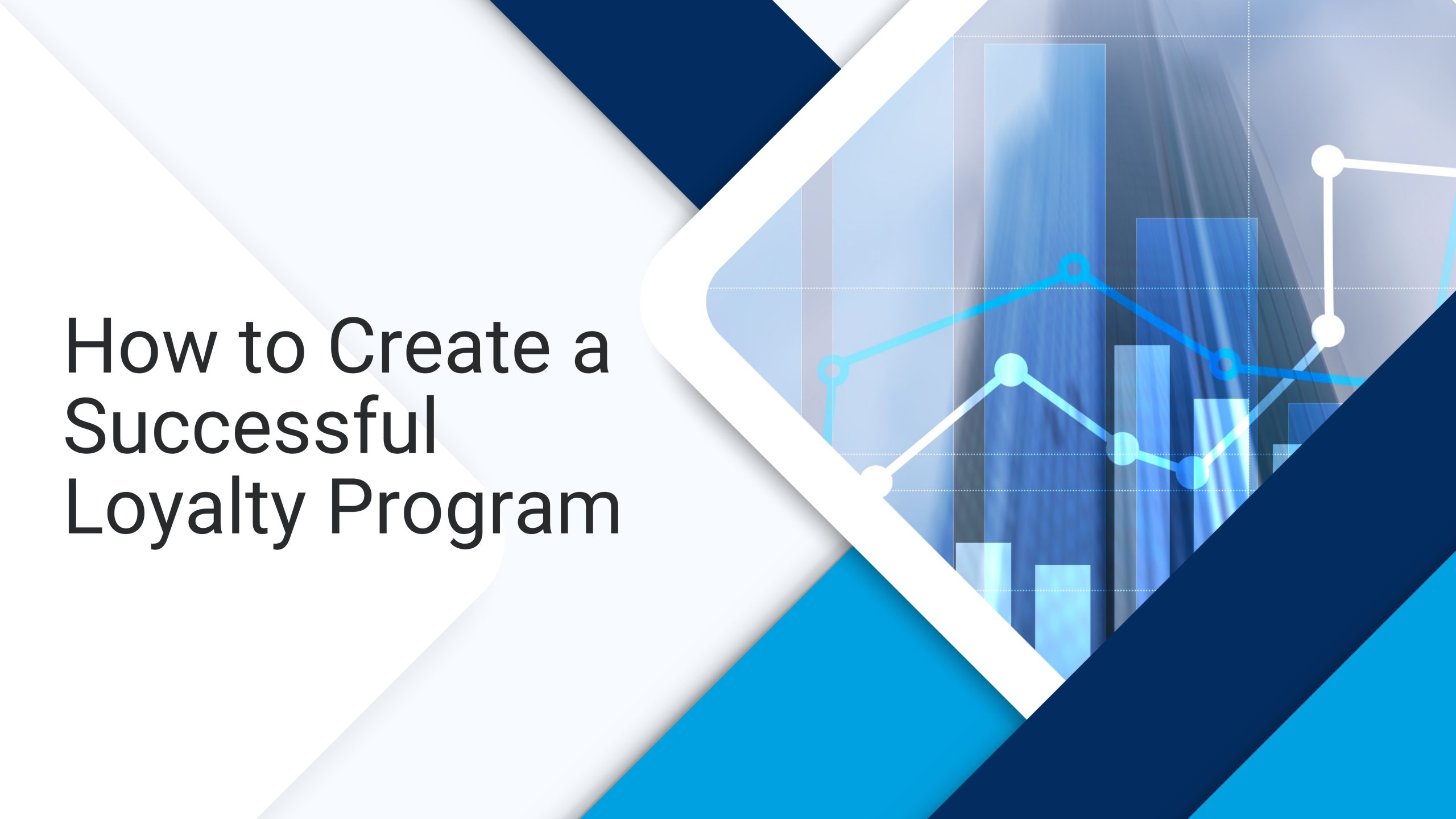 How to Create a Successful Loyalty Program